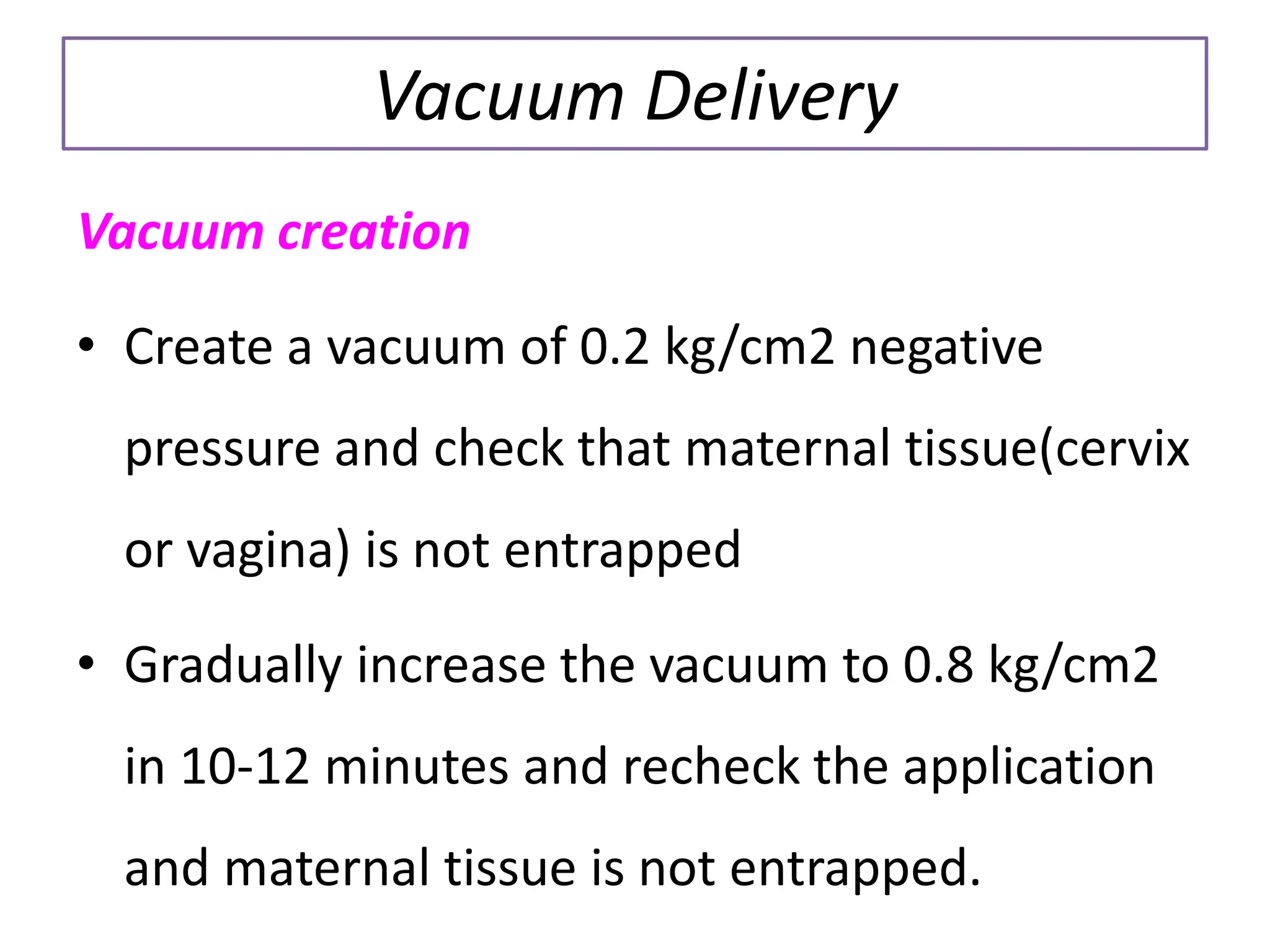 Vacuum Delivery

Vacuum creation

• Create a vacuum of 0.2 kg/cm2 negative pressure and check that maternal tissue(cervix or vagina) is not entrapped

• Gradually increase the vacuum to 0.8 kg/cm2 in 10-12 minutes and recheck the application and maternal tissue is not entrapped.